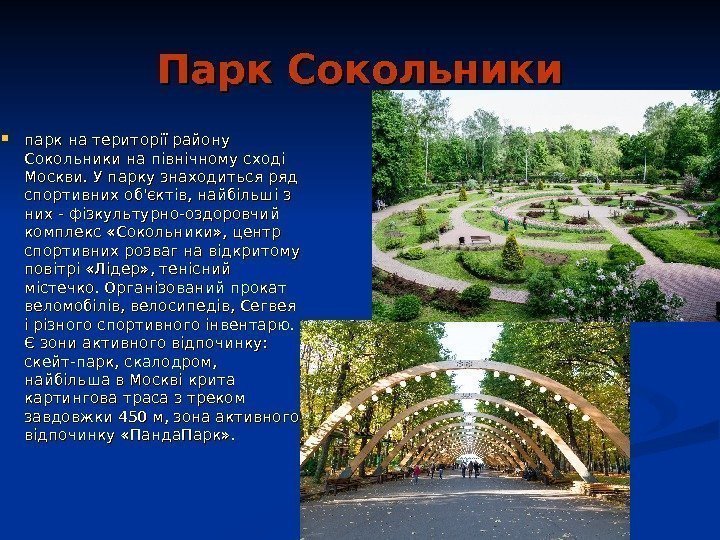 Парк Сокольники

парк на території району Сокольники на північному сході Москви. У парку знаходиться ряд спортивних об'єктів, найбільші з них - фізкультурно-оздоровчий комплекс «Сокольники», центр спортивних розваг на відкритому повітрі «Лідер», тенісний містечко. Організований прокат веломобілів, велосипедів, Сегвея і різного спортивного інвентарю. Є зони активного відпочинку: скейт-парк, скалодром, найбільша в Москві крита картингова траса з треком завдовжки 450 м, зона активного відпочинку «ПандаПарк».